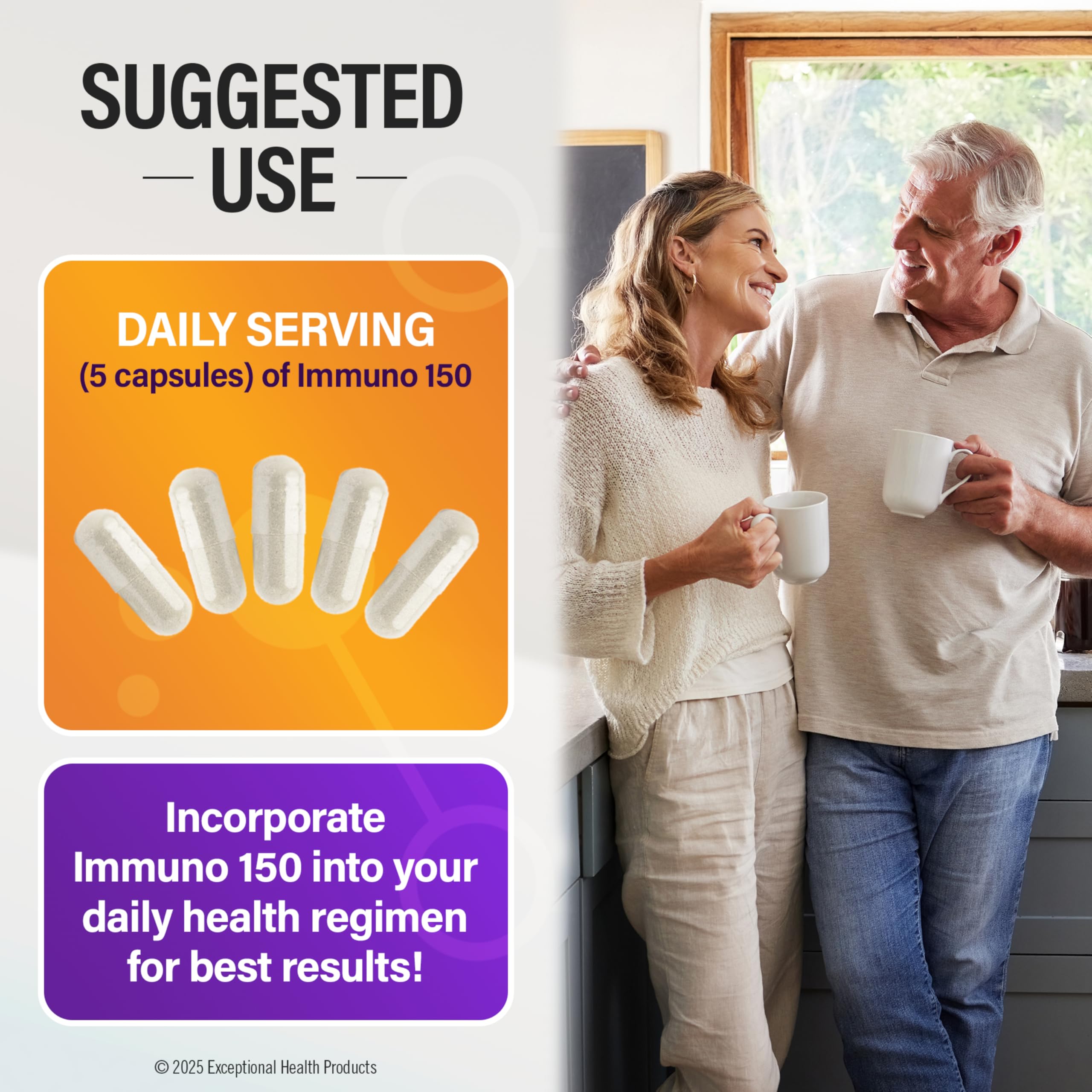 SUGGESTED USE

DAILY SERVING
(5 capsules) of Immuno 150

Incorporate Immuno 150 into your daily health regimen for best results!

© 2025 Exceptional Health Products